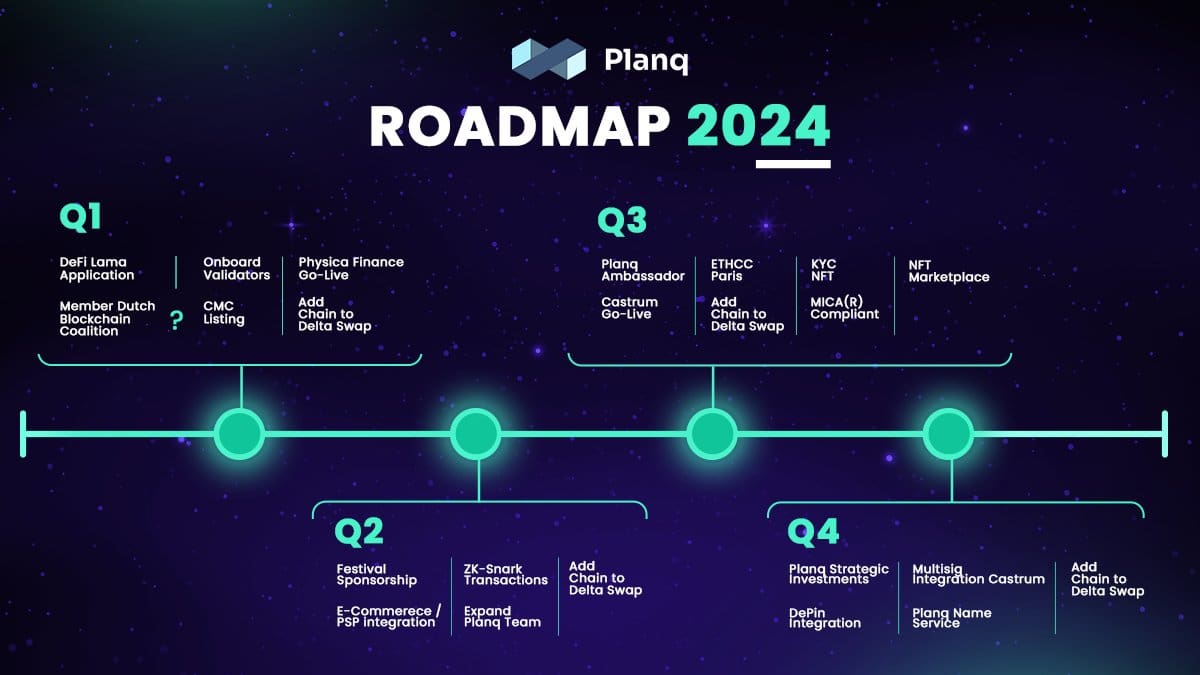 Planq

ROADMAP 2024

Q1

DeFi Lama Application

Member Dutch Blockchain Coalition

?

Onboard Validators

CMC Listing

Physica Finance Go-Live

Add Chain to Delta Swap

Q3

Planq Ambassador

Castrum Go-Live

ETHCC Paris

Add Chain to Delta Swap

KYC NFT

MICA(R) Compliant

NFT Marketplace

Q2

Festival Sponsorship

E-Commerece / PSP integration

ZK-Snark Transactions

Expand Planq Team

Add Chain to Delta Swap

Q4

Planq Strategic Investments

DePin Integration

Multisig Integration Castrum

Planq Name Service

Add Chain to Delta Swap